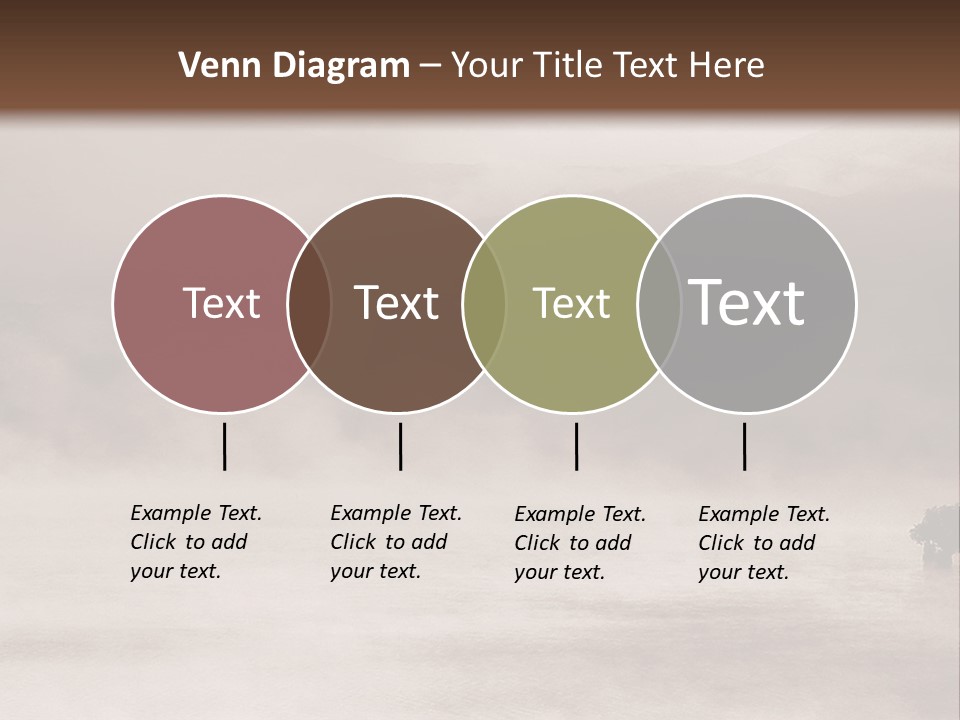 Venn Diagram – Your Title Text Here

Text

Text

Text

Text

Example Text. Click to add your text.

Example Text. Click to add your text.

Example Text. Click to add your text.

Example Text. Click to add your text.